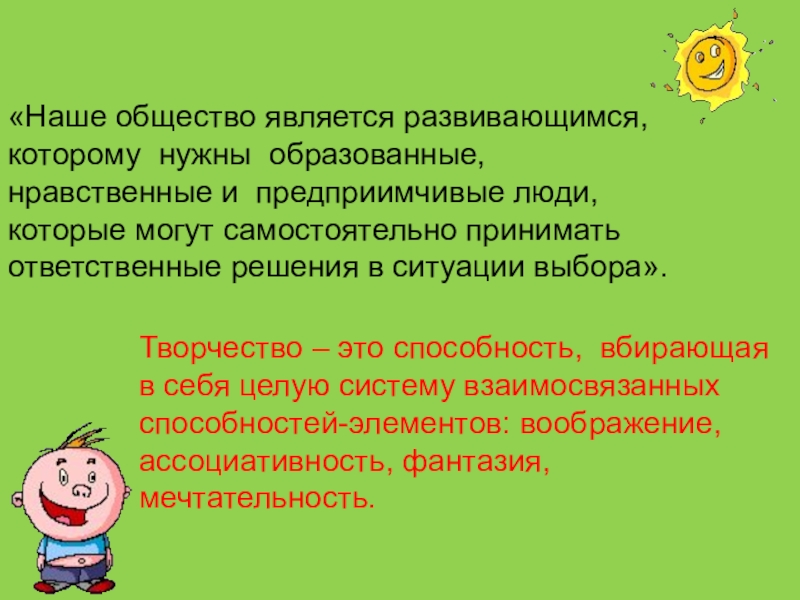 «Наше общество является развивающимся, которому нужны образованные, нравственные и предприимчивые люди, которые могут самостоятельно принимать ответственные решения в ситуации выбора».

Творчество – это способность, вбирающая в себя целую систему взаимосвязанных способностей-элементов: воображение, ассоциативность, фантазия, мечтательность.